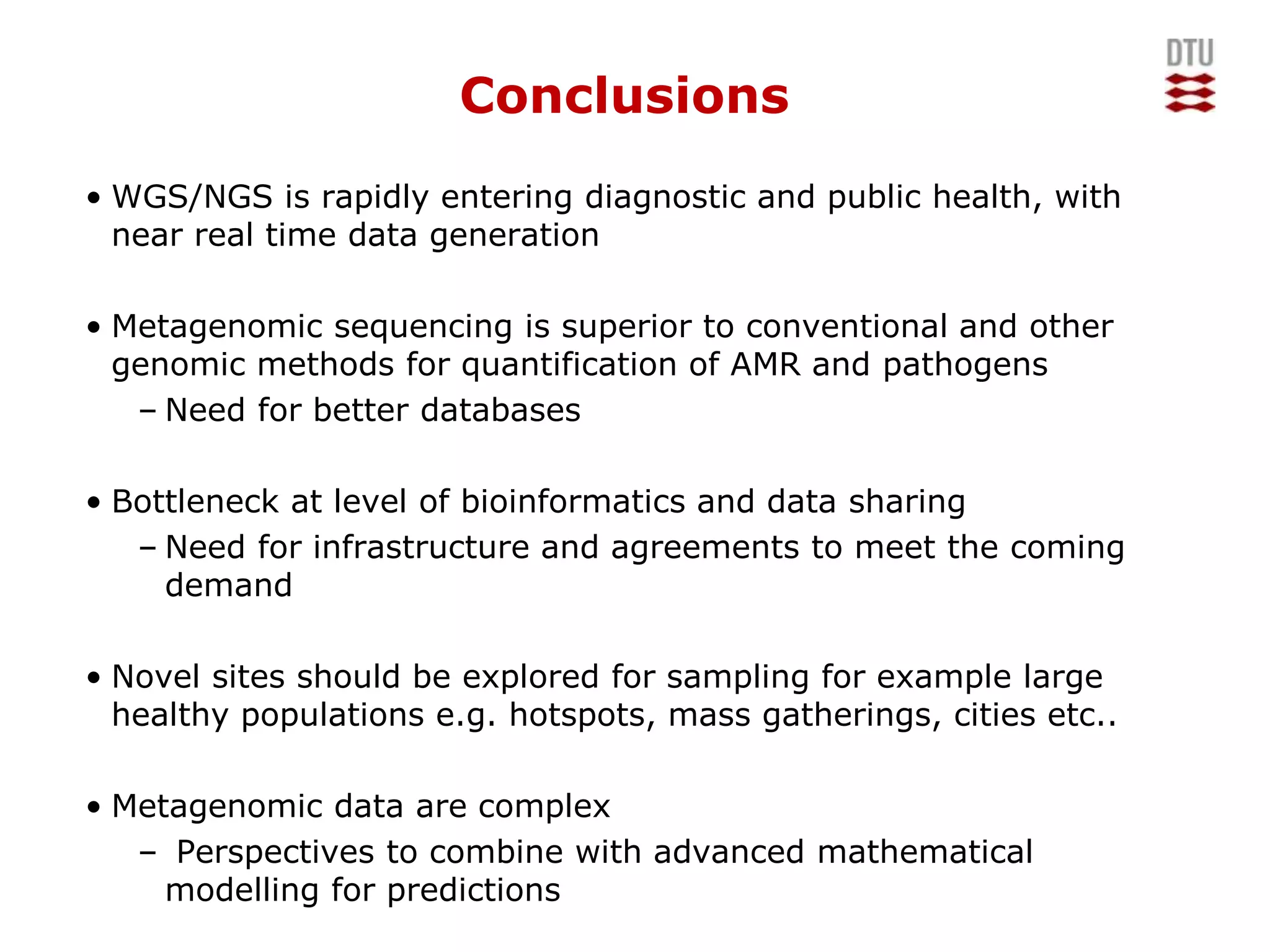 DTU

Conclusions

• WGS/NGS is rapidly entering diagnostic and public health, with near real time data generation

• Metagenomic sequencing is superior to conventional and other genomic methods for quantification of AMR and pathogens
– Need for better databases

• Bottleneck at level of bioinformatics and data sharing
– Need for infrastructure and agreements to meet the coming demand

• Novel sites should be explored for sampling for example large healthy populations e.g. hotspots, mass gatherings, cities etc..

• Metagenomic data are complex
– Perspectives to combine with advanced mathematical modelling for predictions